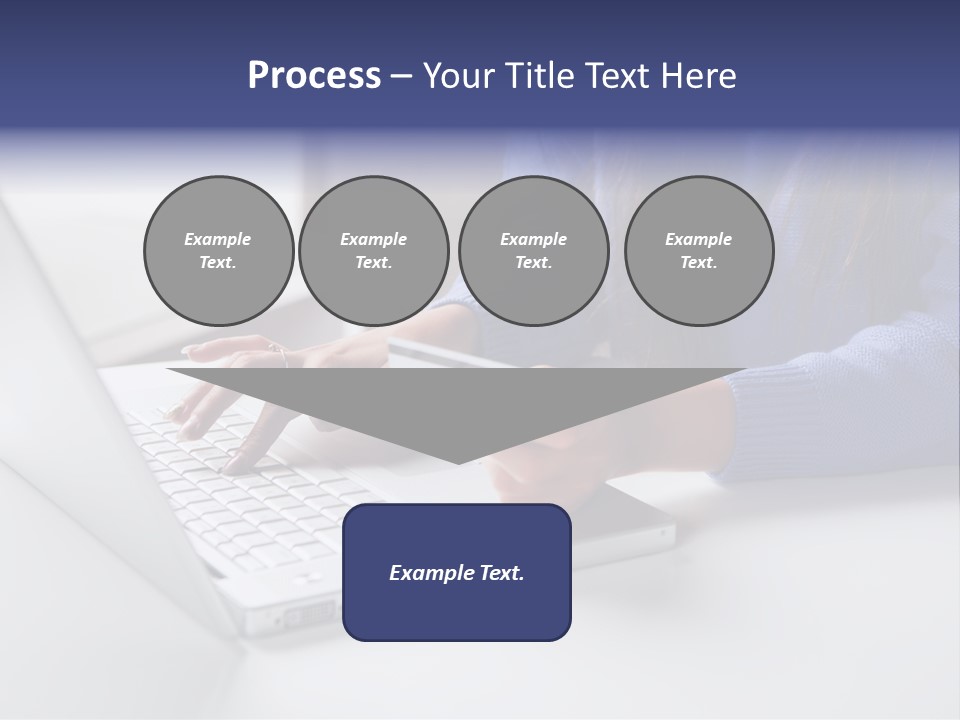 Process – Your Title Text Here

Example Text.

Example Text.

Example Text.

Example Text.

Example Text.